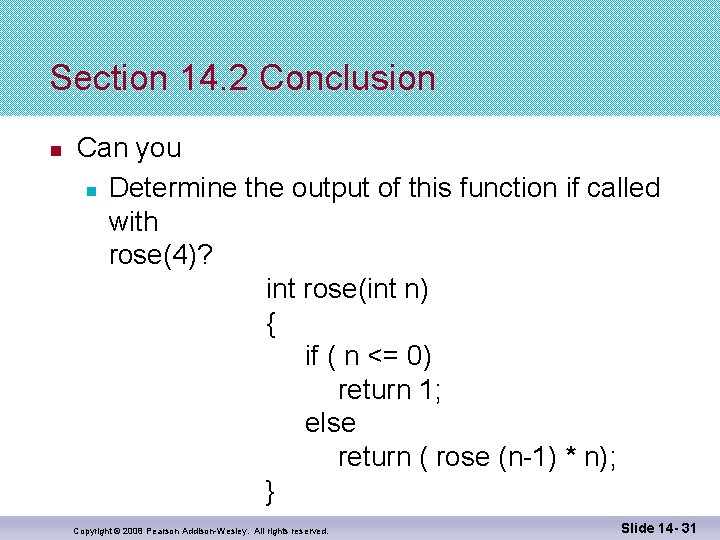 Section 14.2 Conclusion

Can you

Determine the output of this function if called with
rose(4)?

int rose(int n)
{
    if ( n <= 0)
        return 1;
    else
        return ( rose (n-1) * n);
}

Copyright © 2008 Pearson Addison-Wesley. All rights reserved.

Slide 14- 31